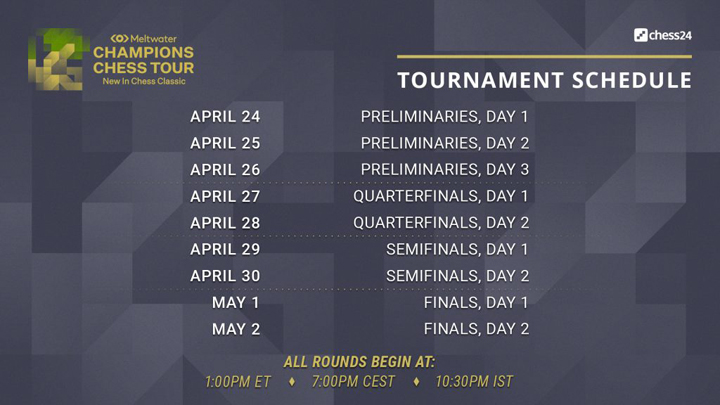 Meltwater
CHAMPIONS CHESS TOUR
New In Chess Classic

chess24

TOURNAMENT SCHEDULE

| | |
|---|---|
| APRIL 24 | PRELIMINARIES, DAY 1 |
| APRIL 25 | PRELIMINARIES, DAY 2 |
| APRIL 26 | PRELIMINARIES, DAY 3 |
| APRIL 27 | QUARTERFINALS, DAY 1 |
| APRIL 28 | QUARTERFINALS, DAY 2 |
| APRIL 29 | SEMIFINALS, DAY 1 |
| APRIL 30 | SEMIFINALS, DAY 2 |
| MAY 1 | FINALS, DAY 1 |
| MAY 2 | FINALS, DAY 2 |

ALL ROUNDS BEGIN AT:
1:00PM ET ♦ 7:00PM CEST ♦ 10:30PM IST